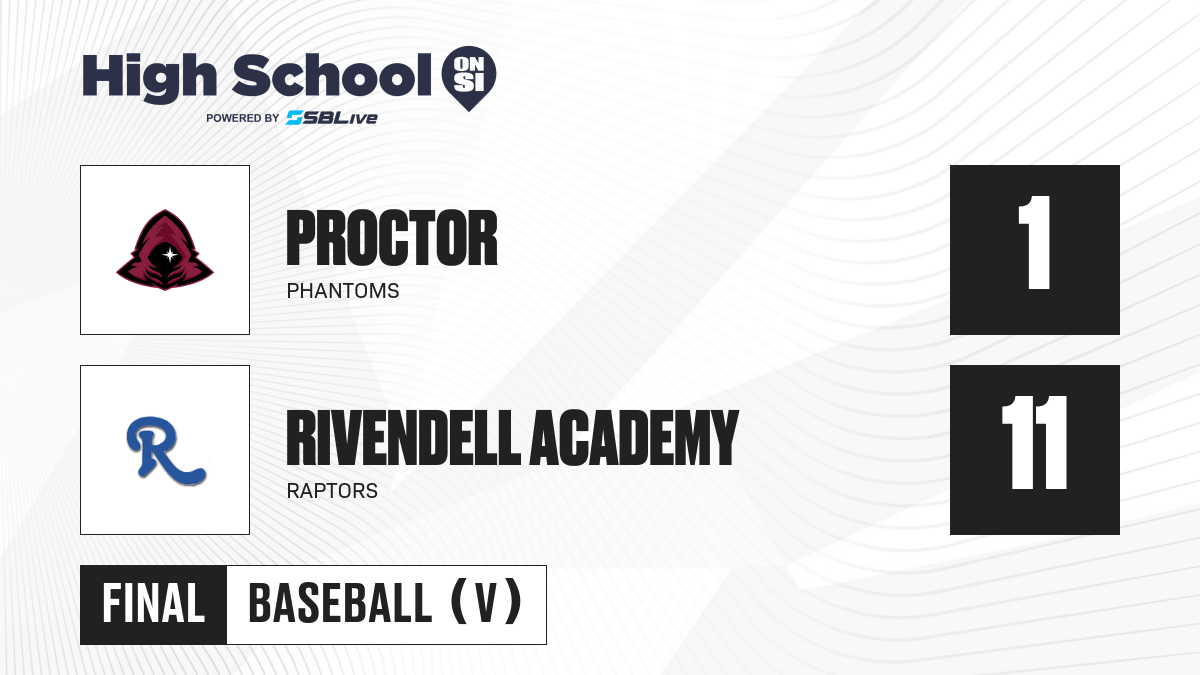 High School ON SI
POWERED BY SBLive

PROCTOR
PHANTOMS
1

R
RIVENDELL ACADEMY
RAPTORS
11

FINAL BASEBALL (V)